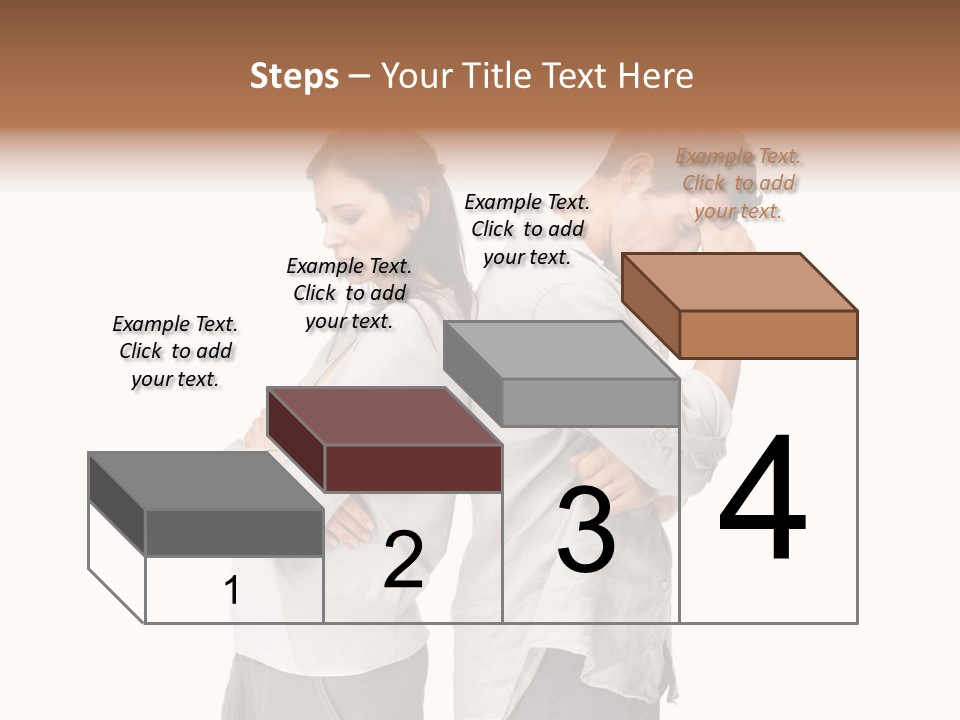 Steps – Your Title Text Here

Example Text. Click to add your text.

Example Text. Click to add your text.

Example Text. Click to add your text.

Example Text. Click to add your text.

1

2

3

4